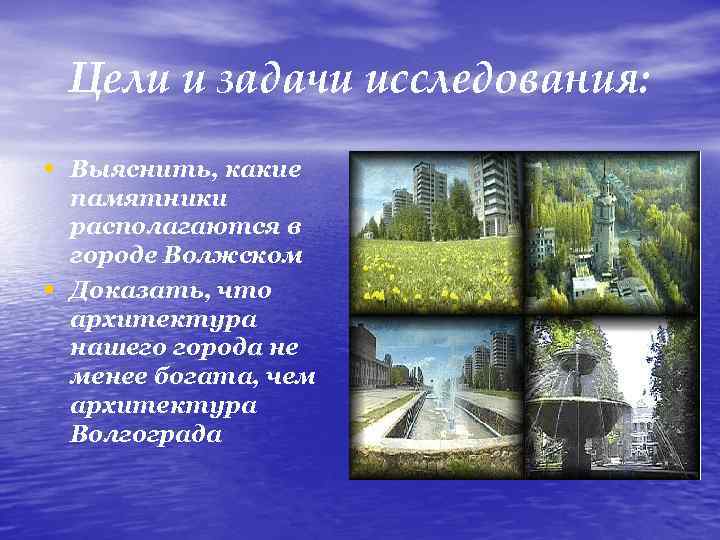 Цели и задачи исследования:

• Выяснить, какие памятники располагаются в городе Волжском
• Доказать, что архитектура нашего города не менее богата, чем архитектура Волгограда